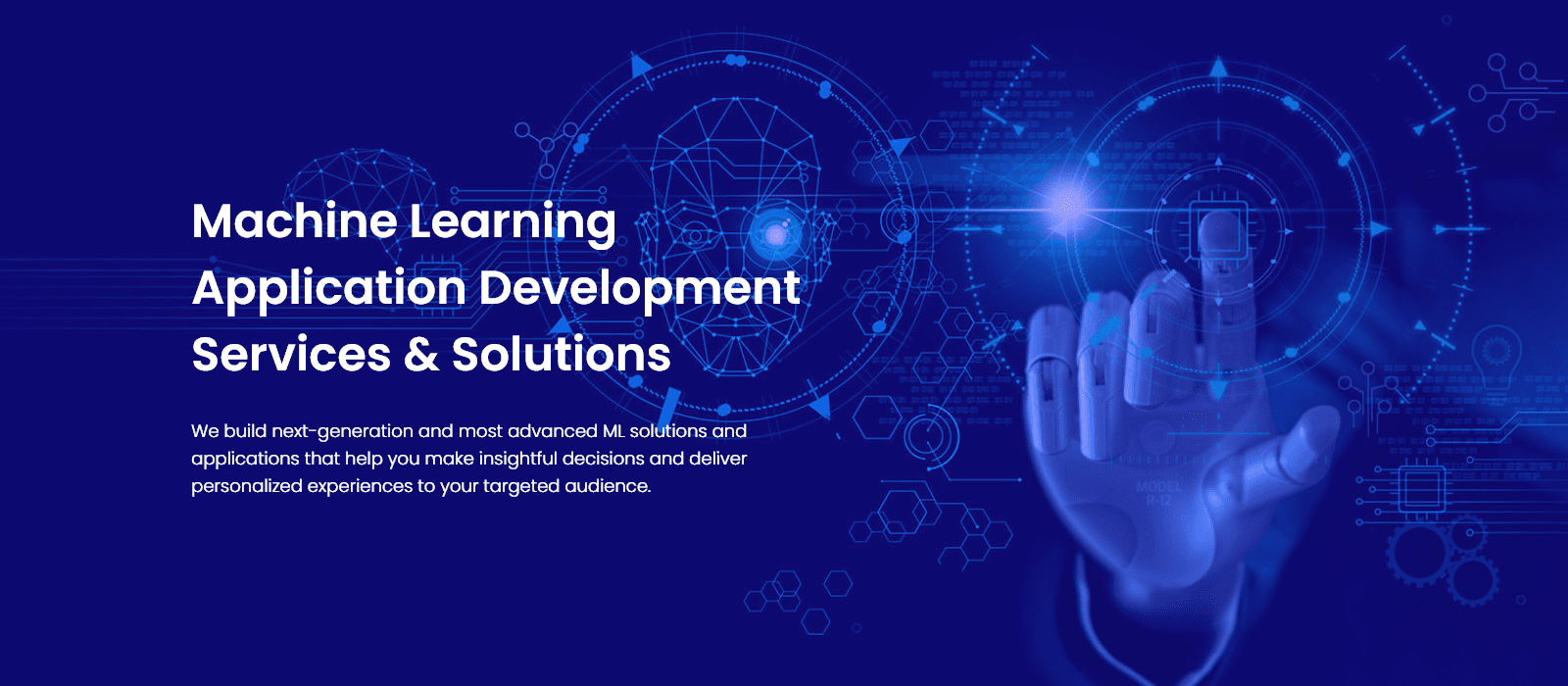 Machine Learning Application Development Services & Solutions

We build next-generation and most advanced ML solutions and applications that help you make insightful decisions and deliver personalized experiences to your targeted audience.

MODEL R-12